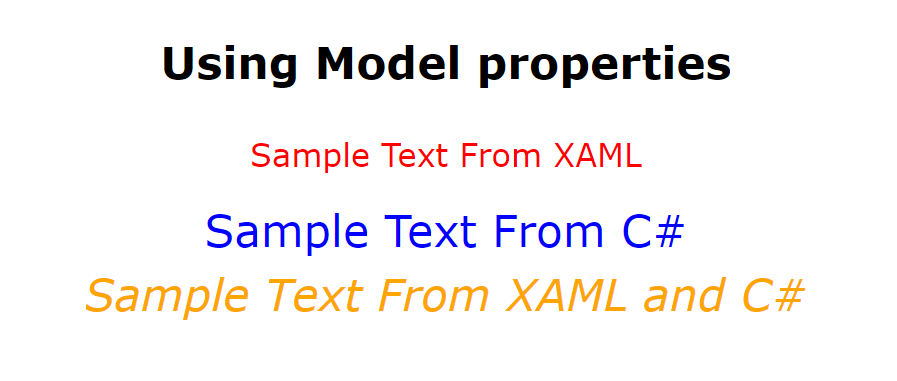 Using Model properties

Sample Text From XAML

Sample Text From C#

Sample Text From XAML and C#